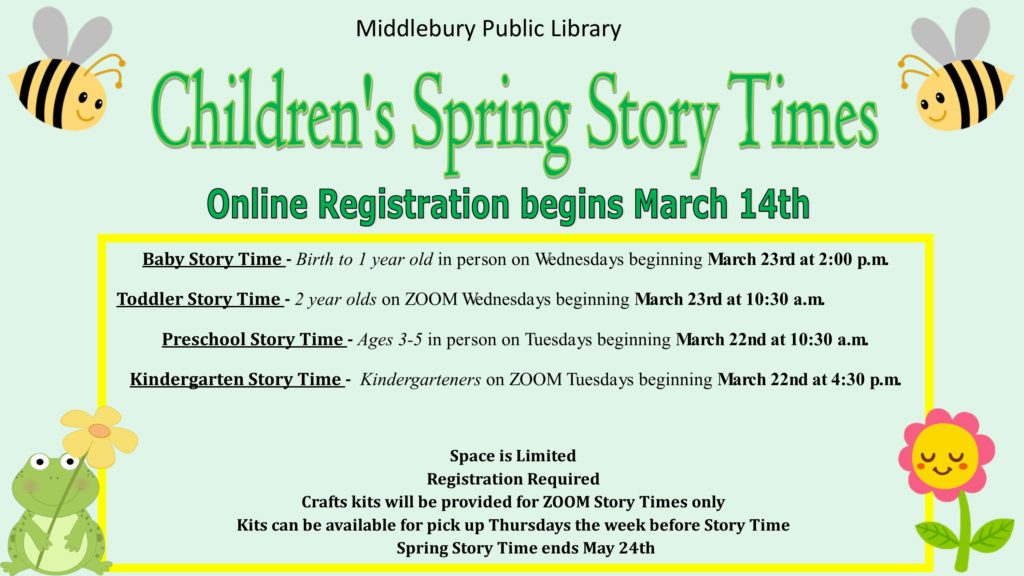 Middlebury Public Library

Children's Spring Story Times

Online Registration begins March 14th

Baby Story Time - Birth to 1 year old in person on Wednesdays beginning March 23rd at 2:00 p.m.

Toddler Story Time - 2 year olds on ZOOM Wednesdays beginning March 23rd at 10:30 a.m.

Preschool Story Time - Ages 3-5 in person on Tuesdays beginning March 22nd at 10:30 a.m.

Kindergarten Story Time - Kindergarteners on ZOOM Tuesdays beginning March 22nd at 4:30 p.m.

Space is Limited
Registration Required
Crafts kits will be provided for ZOOM Story Times only
Kits can be available for pick up Thursdays the week before Story Time
Spring Story Time ends May 24th